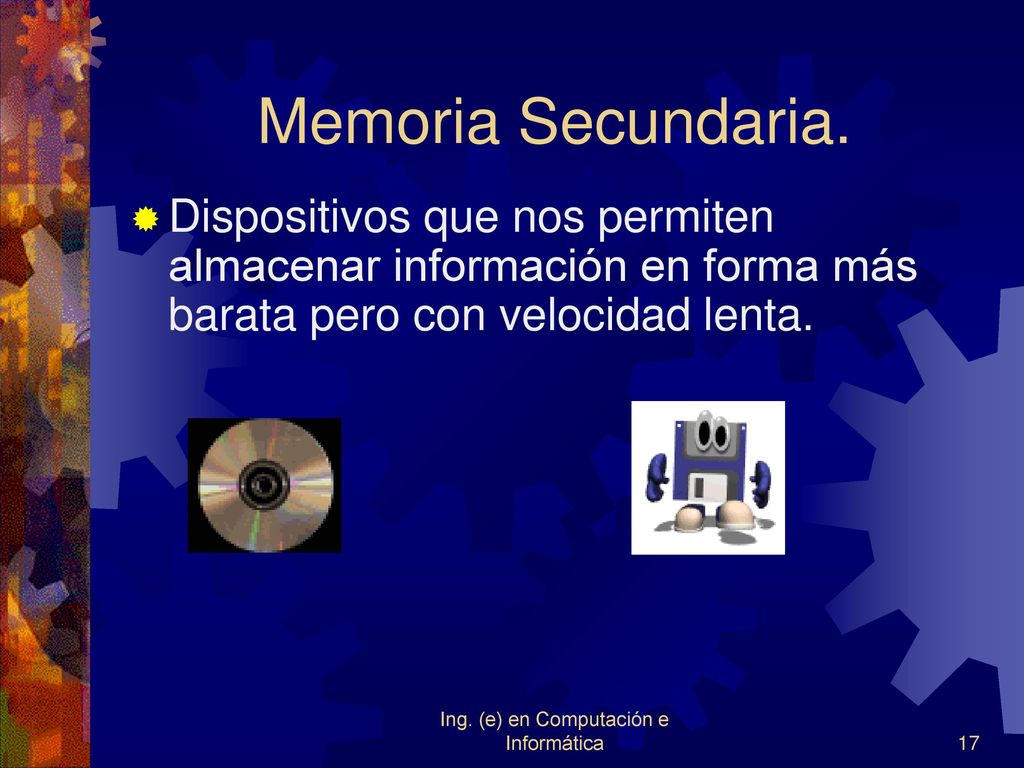 Memoria Secundaria.

Dispositivos que nos permiten almacenar información en forma más barata pero con velocidad lenta.

Ing. (e) en Computación e Informática

17